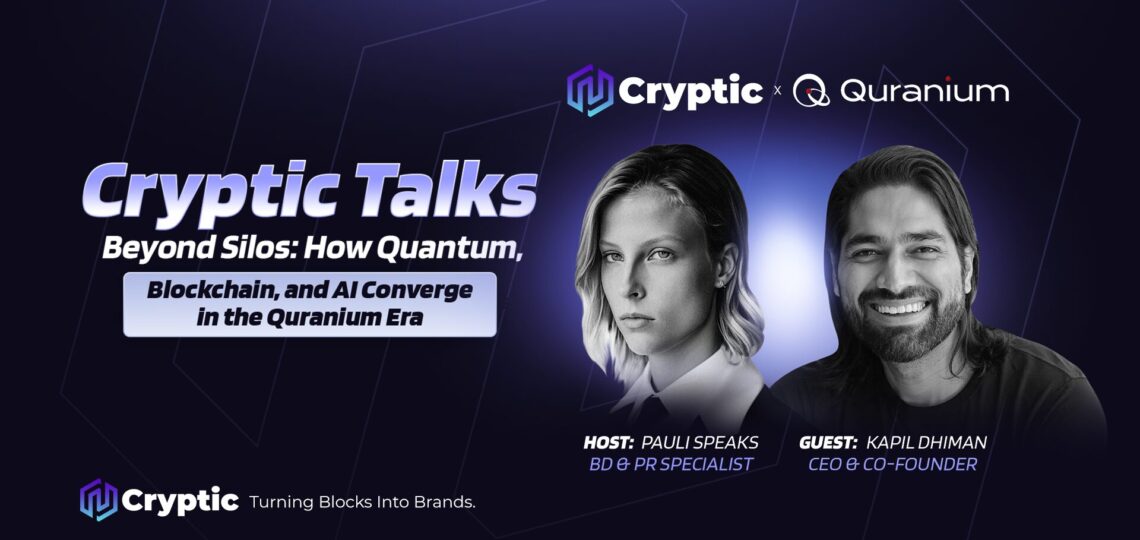 Cryptic x Quranium

Cryptic Talks

Beyond Silos: How Quantum, Blockchain, and AI Converge in the Quranium Era

HOST: PAULI SPEAKS
BD & PR SPECIALIST

GUEST: KAPIL DHIMAN
CEO & CO-FOUNDER

Cryptic Turning Blocks Into Brands.